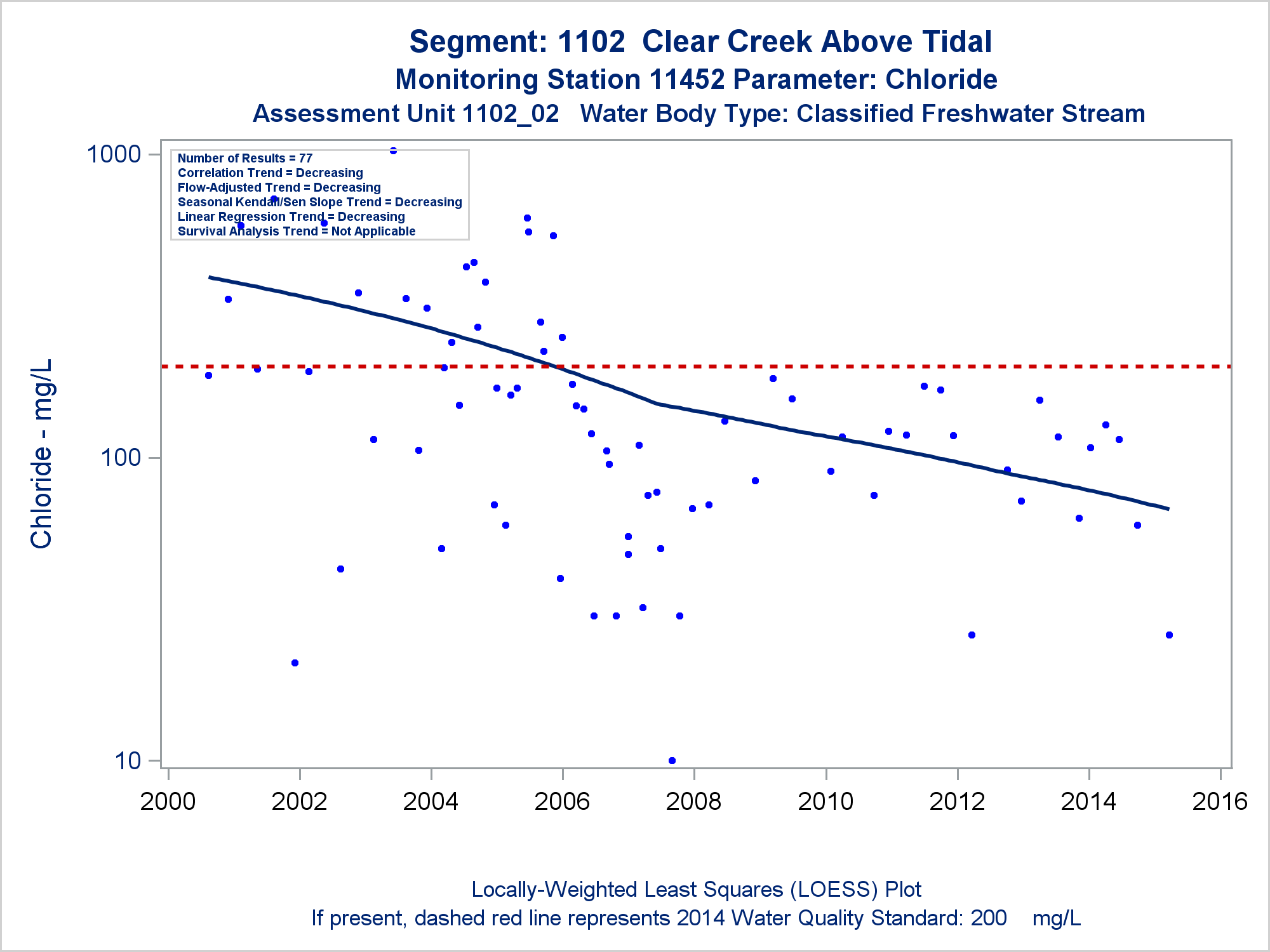 Segment: 1102 Clear Creek Above Tidal
Monitoring Station 11452 Parameter: Chloride
Assessment Unit 1102_02 Water Body Type: Classified Freshwater Stream

Number of Results = 77
Correlation Trend = Decreasing
Flow-Adjusted Trend = Decreasing
Seasonal Kendall/Sen Slope Trend = Decreasing
Linear Regression Trend = Decreasing
Survival Analysis Trend = Not Applicable

Chloride - mg/L

1000
100
10

2000
2002
2004
2006
2008
2010
2012
2014
2016

Locally-Weighted Least Squares (LOESS) Plot
If present, dashed red line represents 2014 Water Quality Standard: 200 mg/L